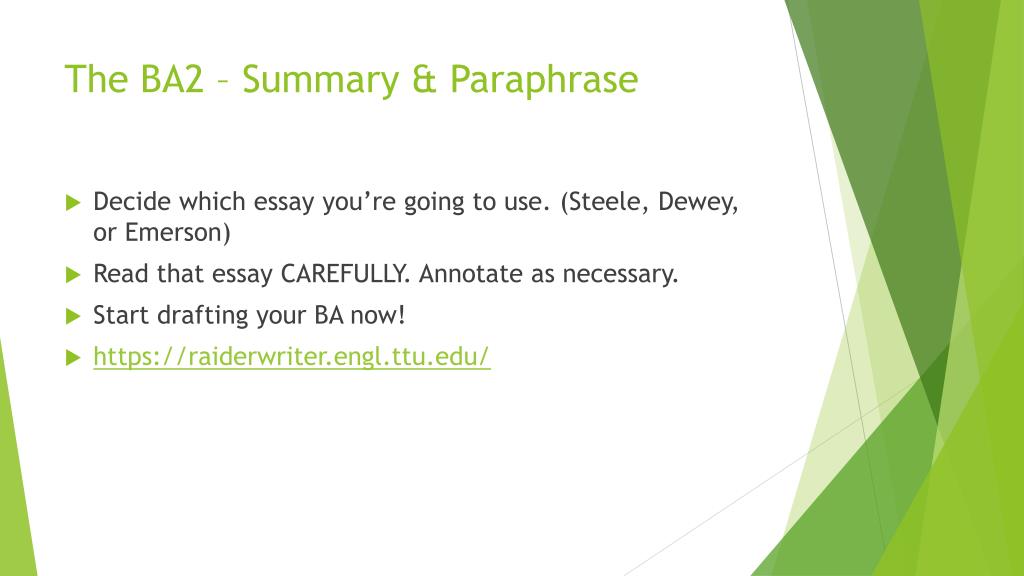 The BA2 – Summary & Paraphrase

Decide which essay you’re going to use. (Steele, Dewey, or Emerson)

Read that essay CAREFULLY. Annotate as necessary.

Start drafting your BA now!

https://raiderwriter.engl.ttu.edu/